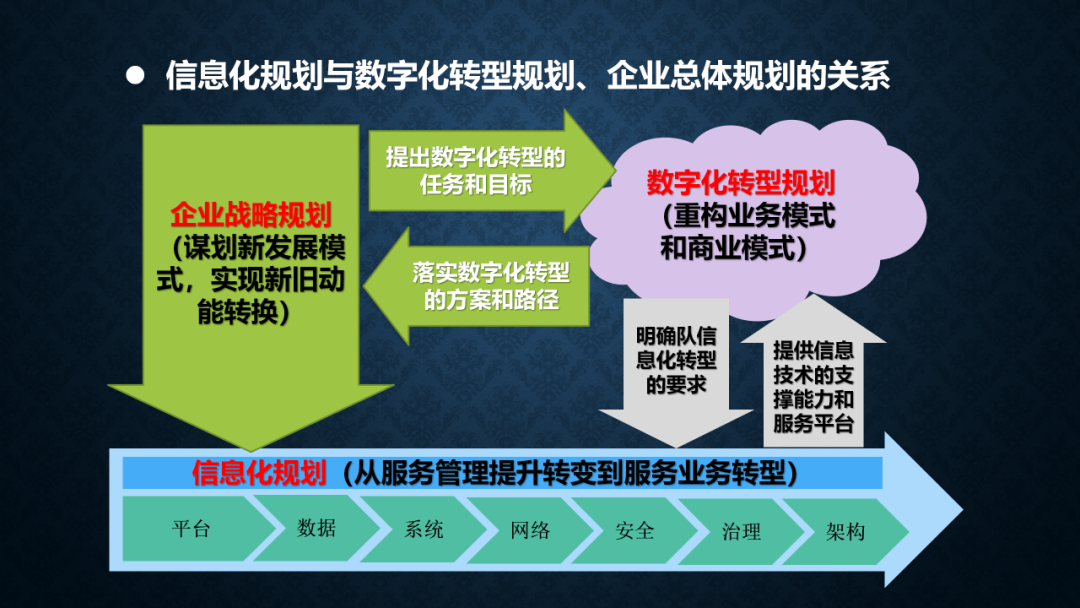 ● 信息化规划与数字化转型规划、企业总体规划的关系

企业战略规划（谋划新发展模式，实现新旧动能转换）

提出数字化转型的任务和目标

落实数字化转型的方案和路径

数字化转型规划（重构业务模式和商业模式）

明确队信息化转型的要求

提供信息技术的支撑能力和服务平台

信息化规划（从服务管理提升转变到服务业务转型）

平台

数据

系统

网络

安全

治理

架构